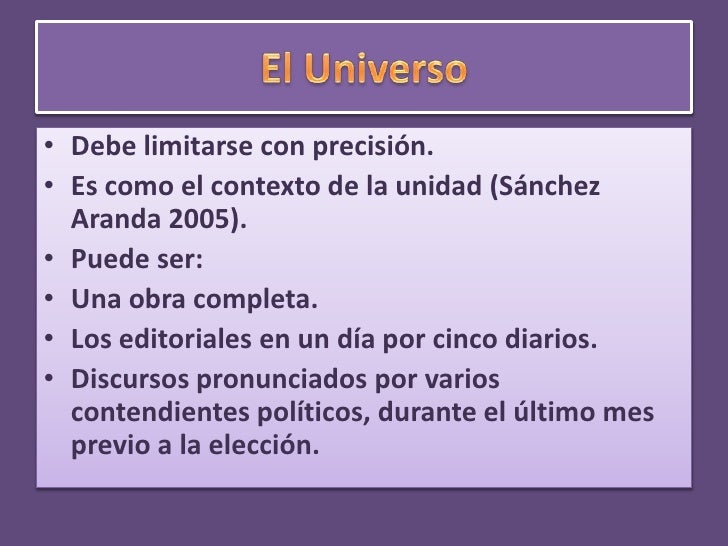 El Universo

• Debe limitarse con precisión.
• Es como el contexto de la unidad (Sánchez Aranda 2005).
• Puede ser:
• Una obra completa.
• Los editoriales en un día por cinco diarios.
• Discursos pronunciados por varios contendientes políticos, durante el último mes previo a la elección.